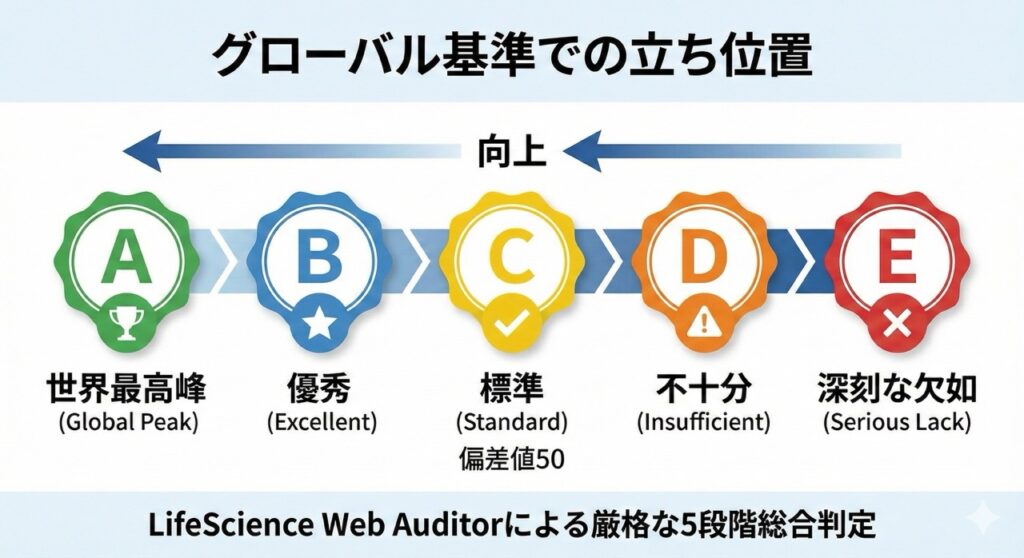 グローバル基準での立ち位置

向上

A
世界最高峰
(Global Peak)

B
優秀
(Excellent)

C
標準
(Standard)
偏差値50

D
不十分
(Insufficient)

E
深刻な欠如
(Serious Lack)

LifeScience Web Auditorによる厳格な5段階総合判定